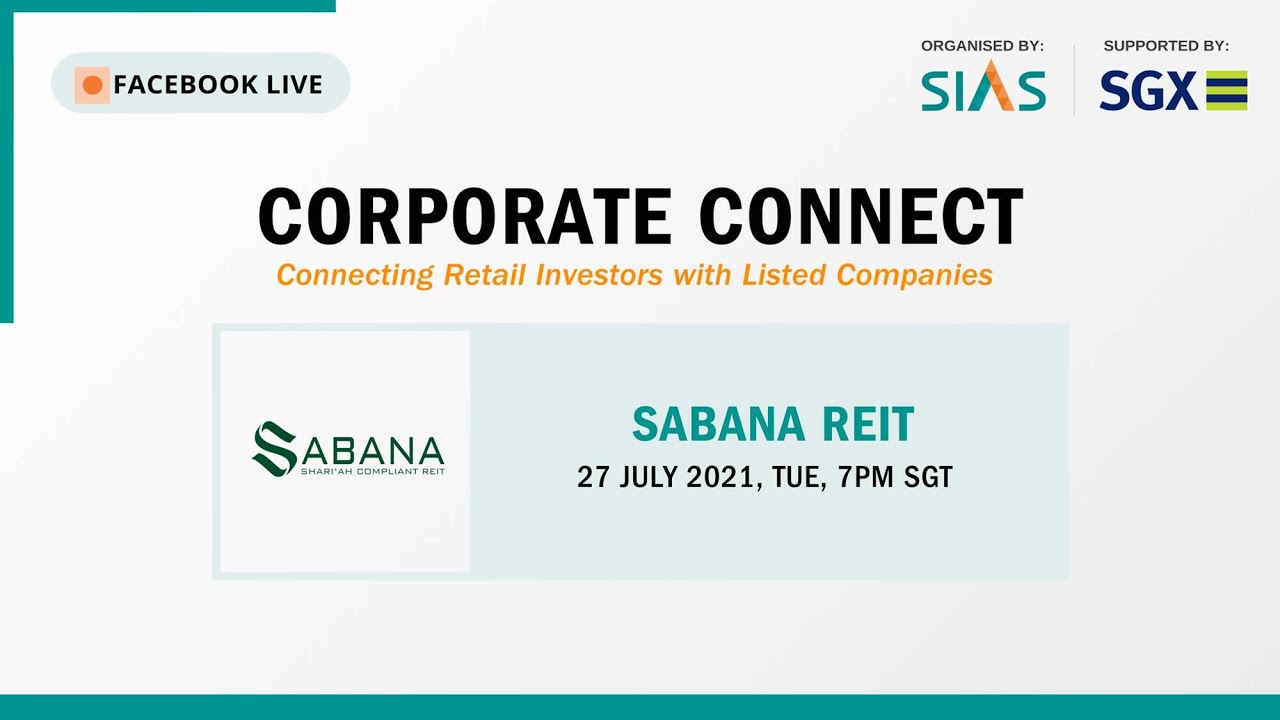 FACEBOOK LIVE

ORGANISED BY:
SIAS

SUPPORTED BY:
SGX

CORPORATE CONNECT
Connecting Retail Investors with Listed Companies

SABANA
SHARI'AH COMPLIANT REIT

SABANA REIT
27 JULY 2021, TUE, 7PM SGT